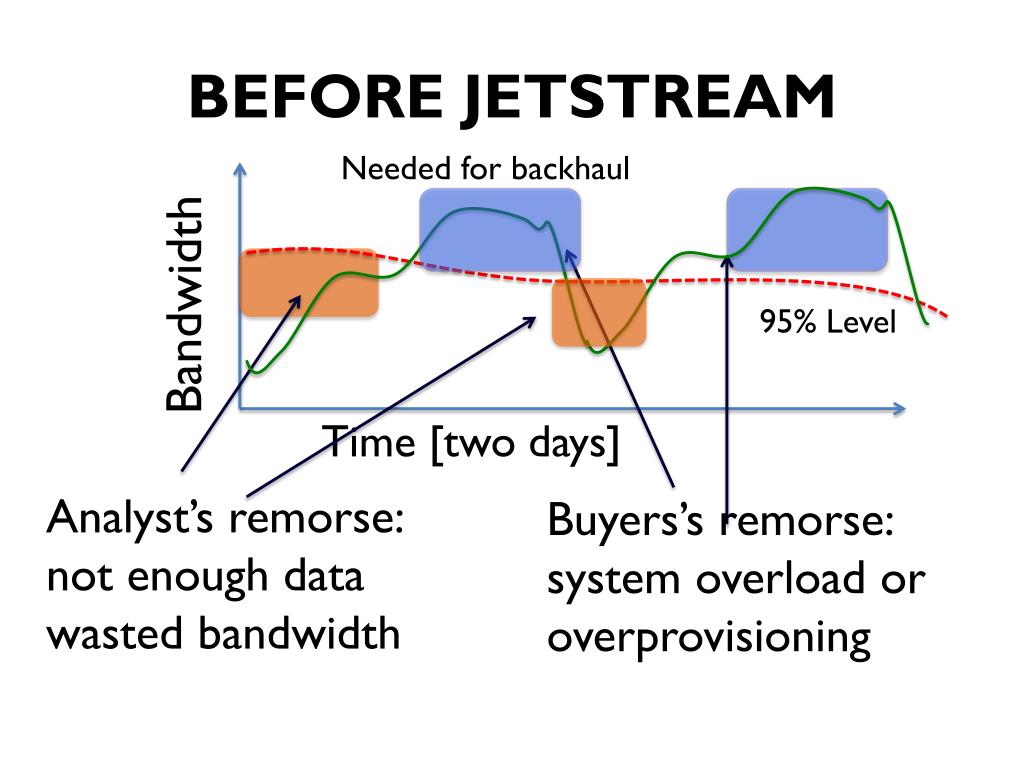 BEFORE JETSTREAM

Needed for backhaul

Bandwidth

95% Level

Time [two days]

Analyst's remorse: not enough data wasted bandwidth

Buyers's remorse: system overload or overprovisioning